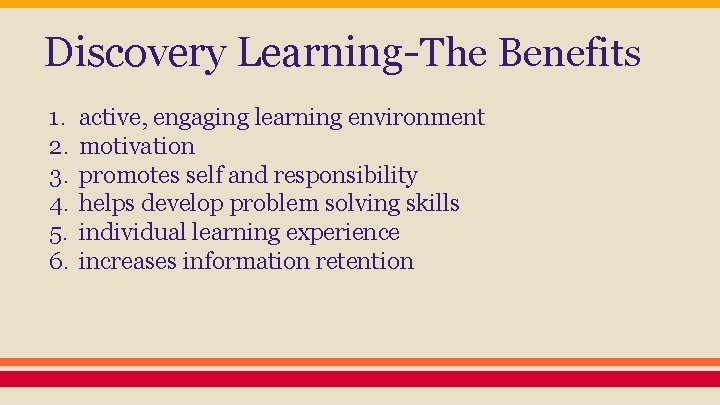 Discovery Learning-The Benefits

1. active, engaging learning environment
2. motivation
3. promotes self and responsibility
4. helps develop problem solving skills
5. individual learning experience
6. increases information retention